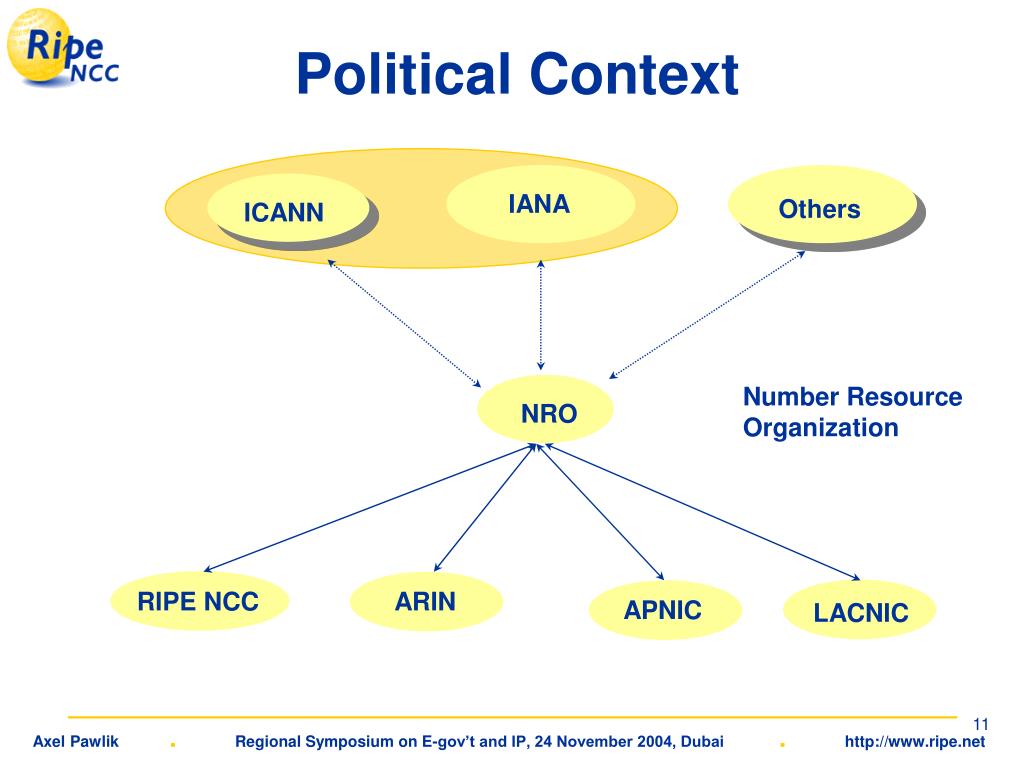 Ripe NCC

Political Context

ICANN

IANA

Others

NRO

Number Resource Organization

RIPE NCC

ARIN

APNIC

LACNIC

11

Axel Pawlik . Regional Symposium on E-gov't and IP, 24 November 2004, Dubai . http://www.ripe.net